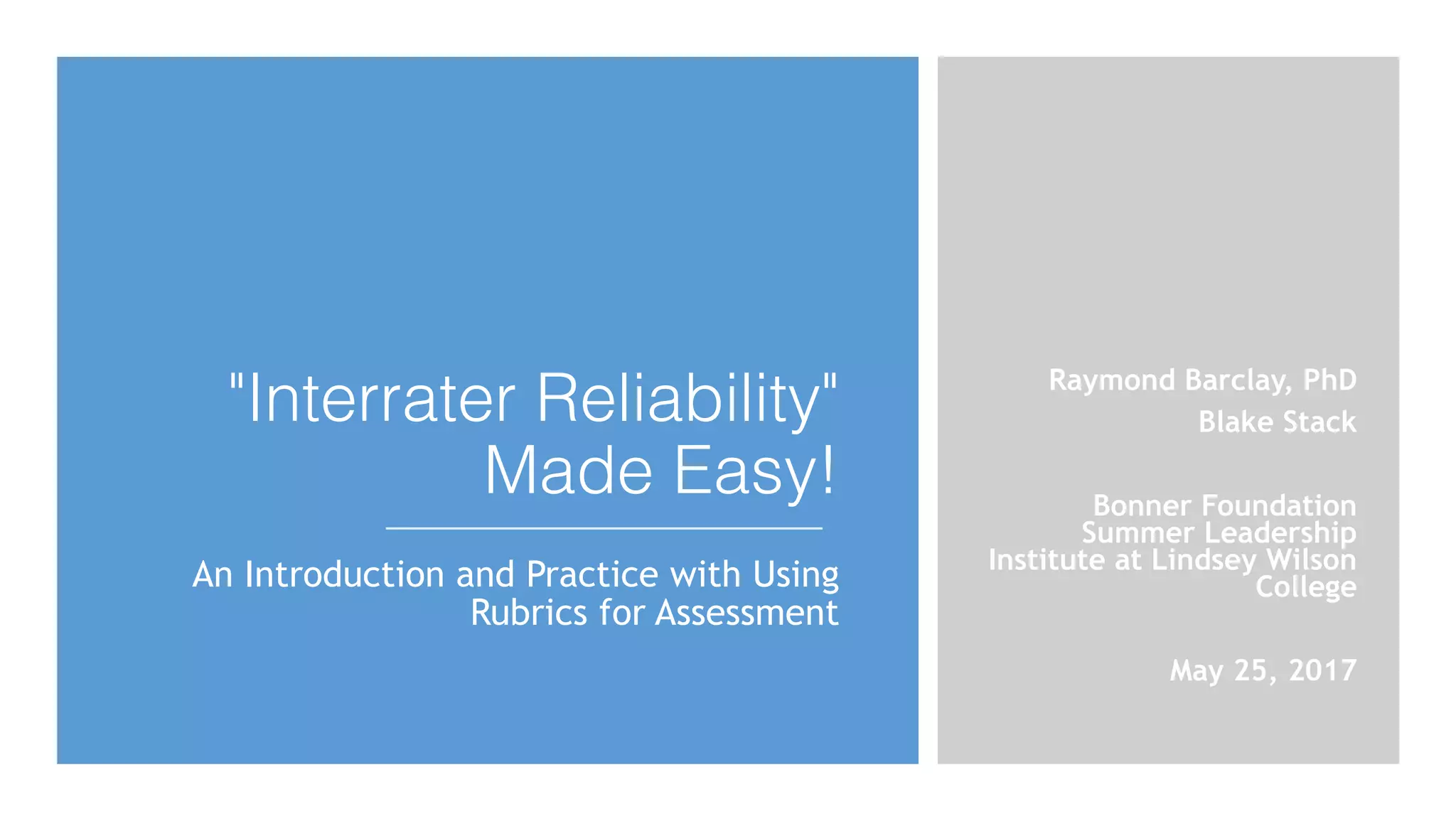 "Interrater Reliability" Made Easy!

An Introduction and Practice with Using Rubrics for Assessment

Raymond Barclay, PhD

Blake Stack

Bonner Foundation Summer Leadership Institute at Lindsey Wilson College

May 25, 2017